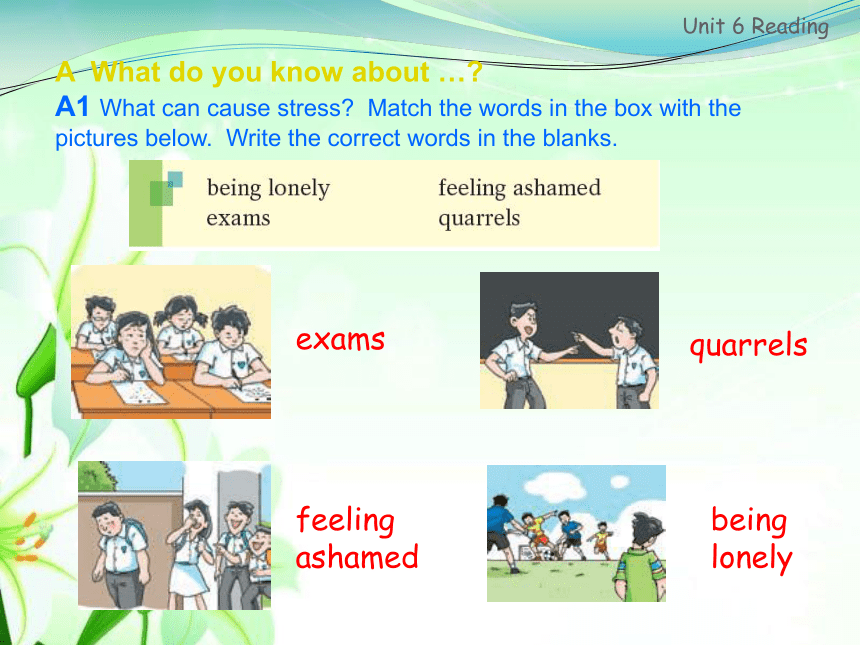 Unit 6 Reading

A What do you know about …?

A1 What can cause stress? Match the words in the box with the pictures below. Write the correct words in the blanks.

being lonely
exams
feeling ashamed
quarrels

exams

quarrels

feeling ashamed

being lonely